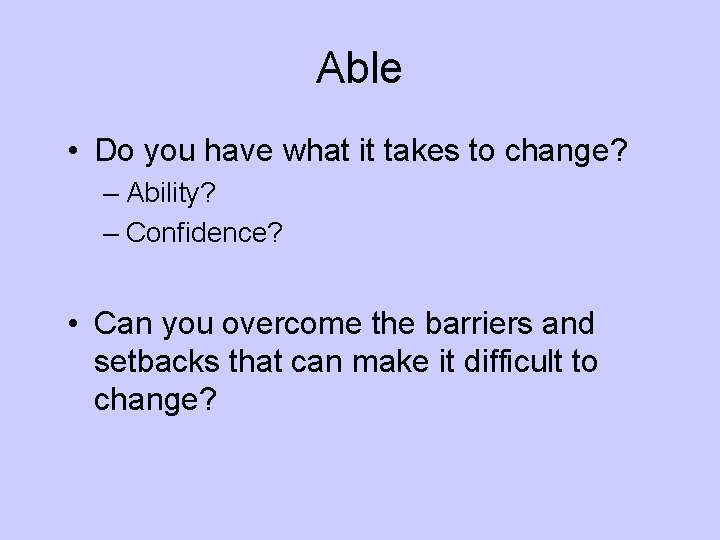 Able

• Do you have what it takes to change?
– Ability?
– Confidence?

• Can you overcome the barriers and setbacks that can make it difficult to change?